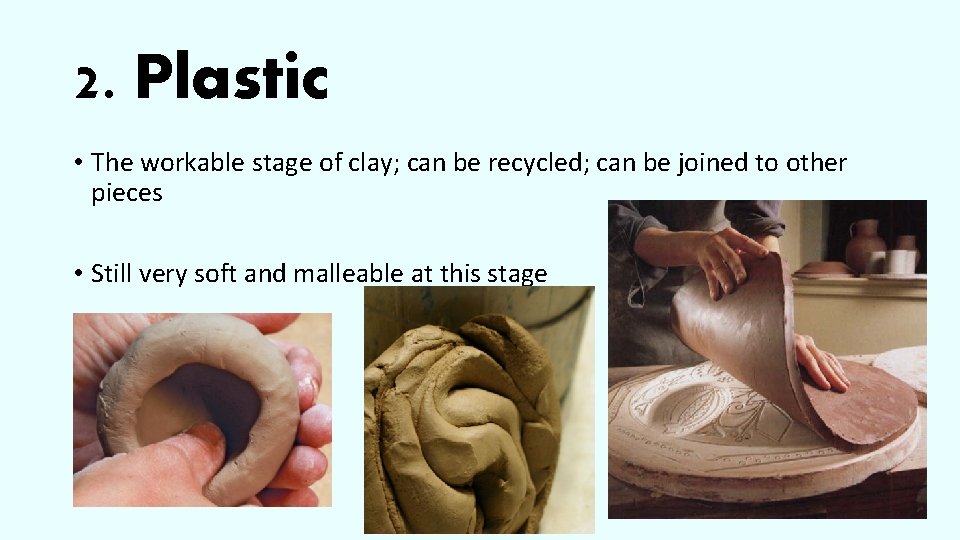 2. Plastic

• The workable stage of clay; can be recycled; can be joined to other pieces

• Still very soft and malleable at this stage